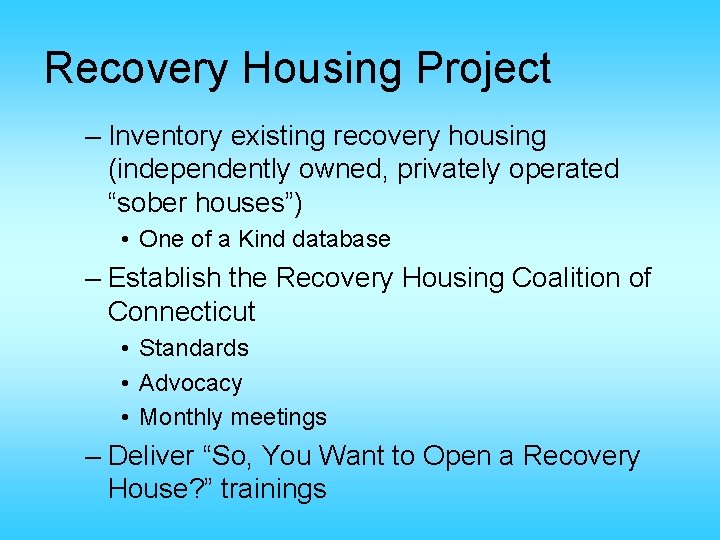 Recovery Housing Project

– Inventory existing recovery housing (independently owned, privately operated “sober houses”)

• One of a Kind database

– Establish the Recovery Housing Coalition of Connecticut

• Standards

• Advocacy

• Monthly meetings

– Deliver “So, You Want to Open a Recovery House?” trainings